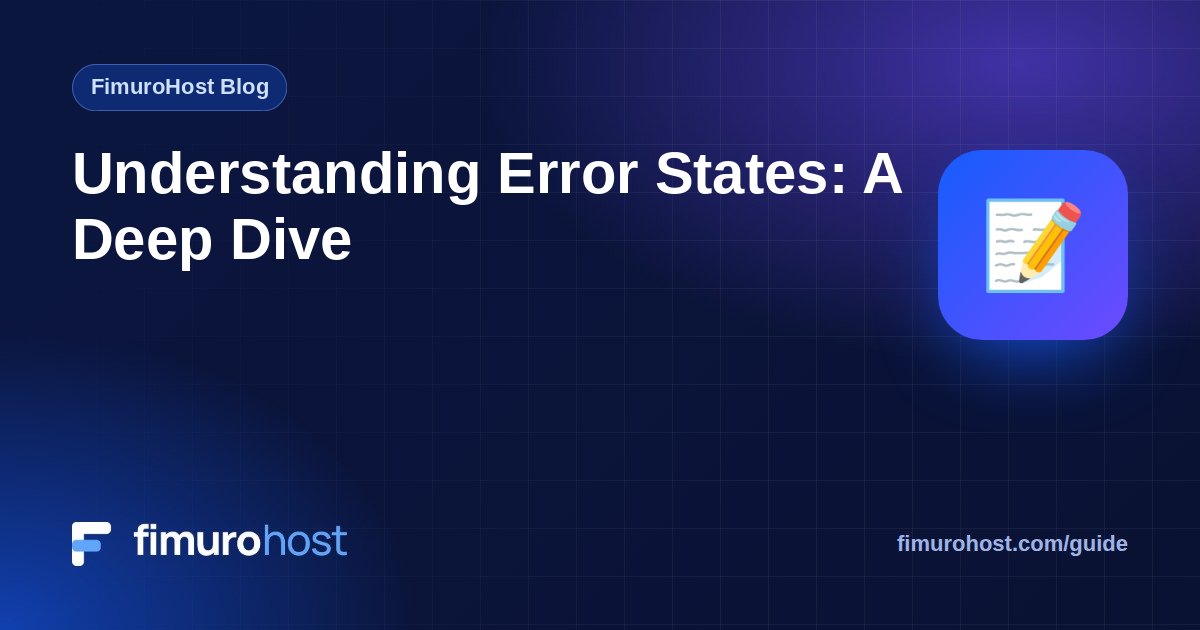 FimuroHost Blog

Understanding Error States: A Deep Dive

fimurohost

fimurohost.com/guide